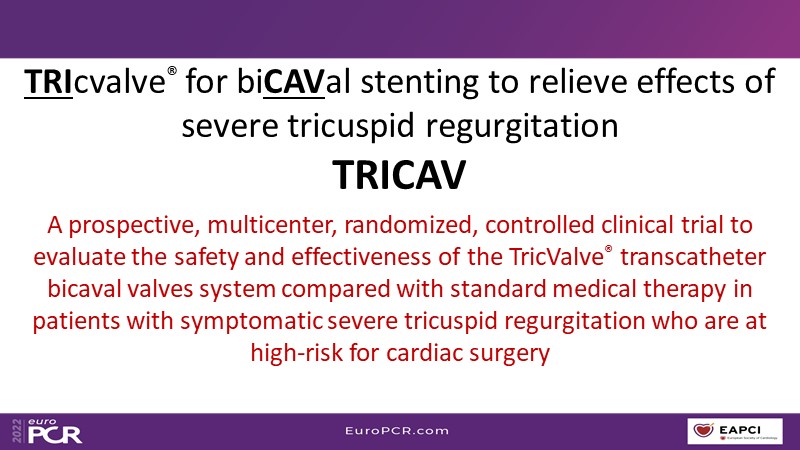 TRIcvalve® for biCAVal stenting to relieve effects of severe tricuspid regurgitation

TRICAV

A prospective, multicenter, randomized, controlled clinical trial to evaluate the safety and effectiveness of the TricValve® transcatheter bicaval valves system compared with standard medical therapy in patients with symptomatic severe tricuspid regurgitation who are at high-risk for cardiac surgery

2022 euro PCR

EuroPCR.com

EAPCI
European Society of Cardiology